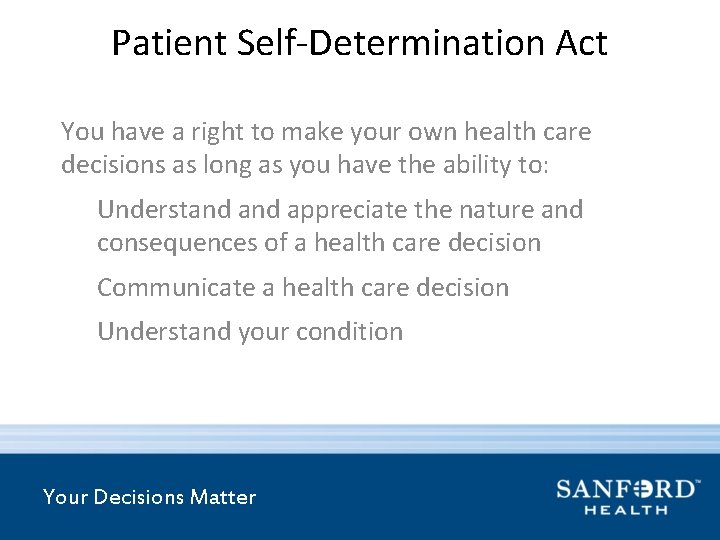 Patient Self-Determination Act

You have a right to make your own health care decisions as long as you have the ability to:

Understand and appreciate the nature and consequences of a health care decision

Communicate a health care decision

Understand your condition

Your Decisions Matter

SANFORD™
HEALTH